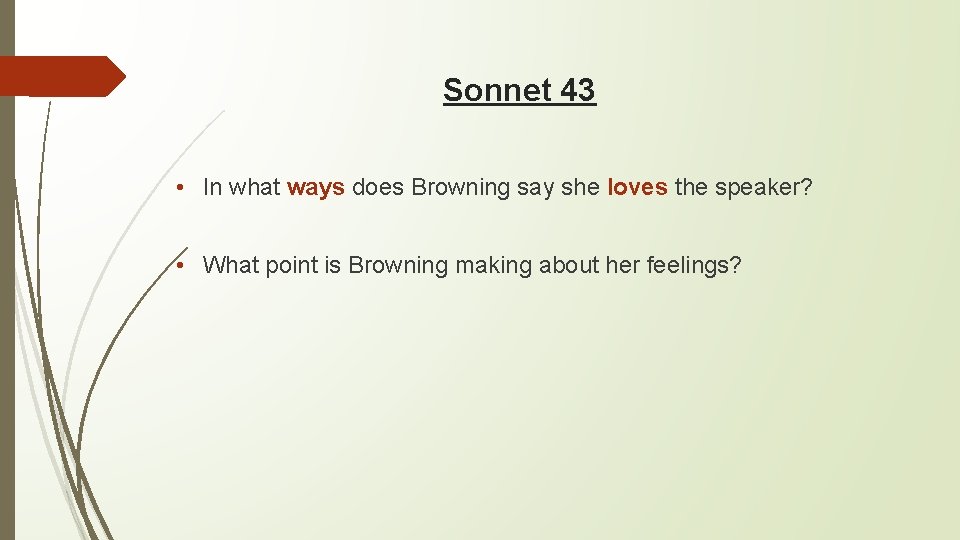 Sonnet 43

• In what ways does Browning say she loves the speaker?

• What point is Browning making about her feelings?